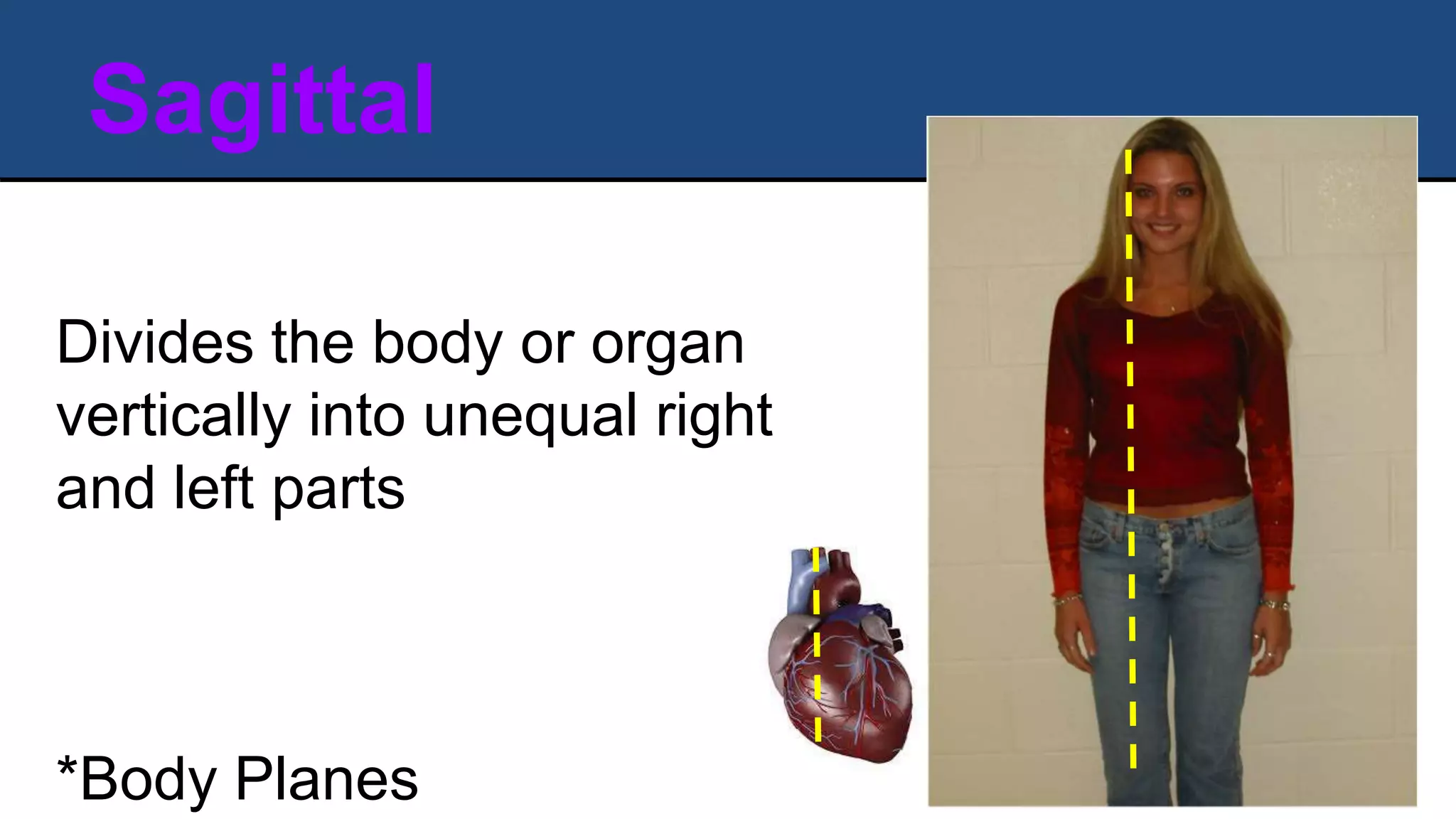 Sagittal

Divides the body or organ vertically into unequal right and left parts

*Body Planes